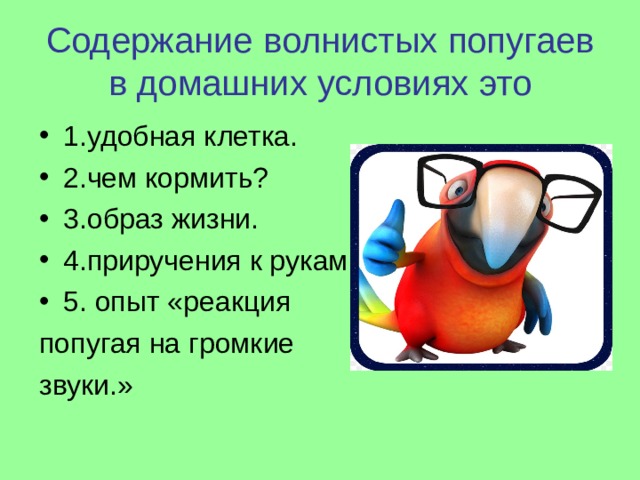 Содержание волнистых попугаев в домашних условиях это

• 1.удобная клетка.
• 2.чем кормить?
• 3.образ жизни.
• 4.приручения к рукам
• 5. опыт «реакция попугая на громкие звуки.»